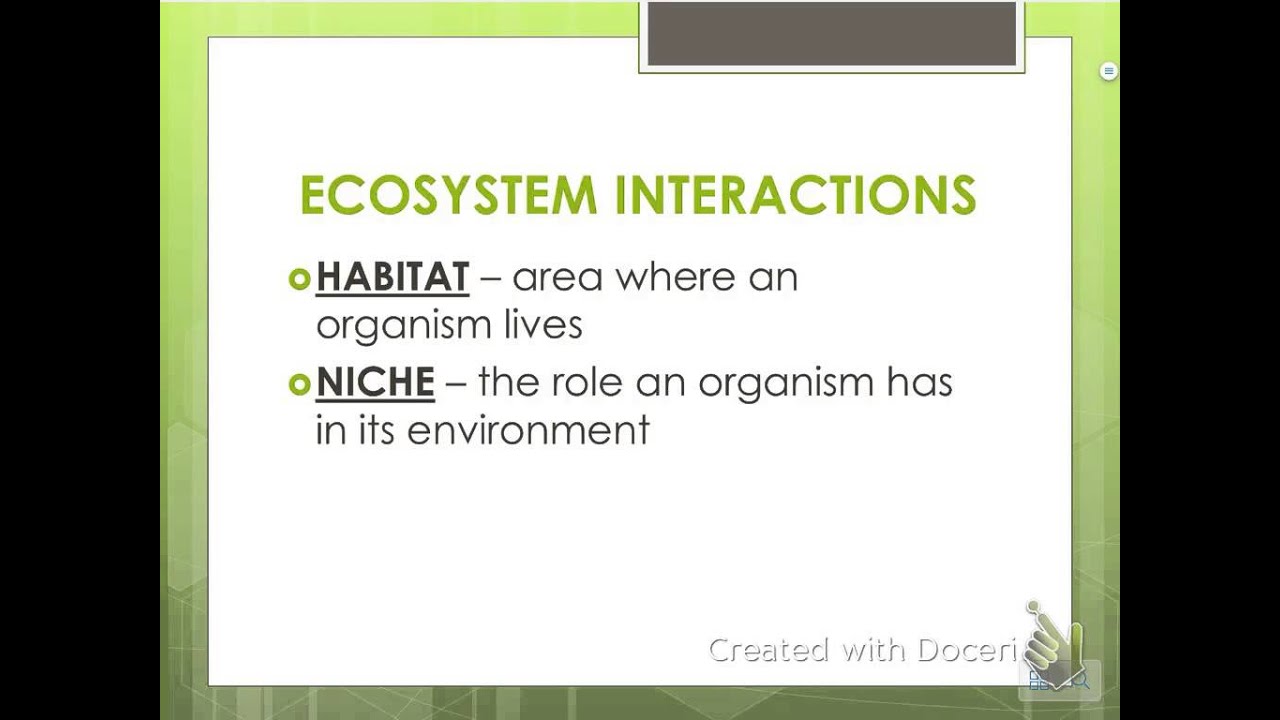 ECOSYSTEM INTERACTIONS

• HABITAT – area where an organism lives

• NICHE – the role an organism has in its environment

Created with Doceri